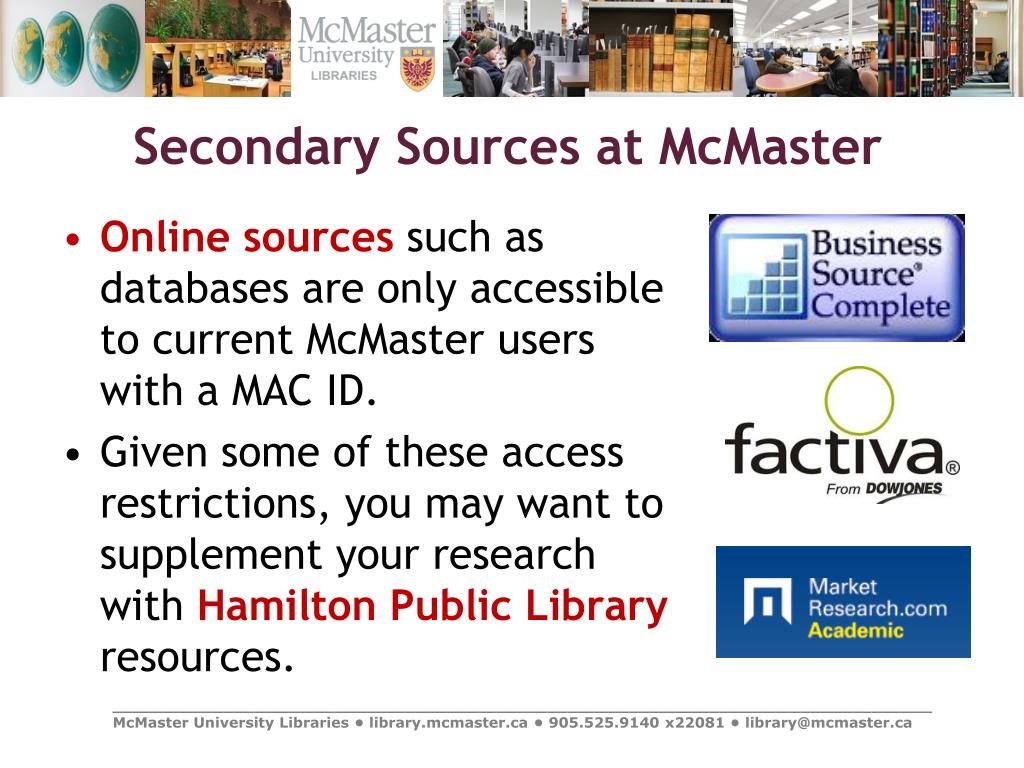 McMaster University LIBRARIES

Secondary Sources at McMaster

• Online sources such as databases are only accessible to current McMaster users with a MAC ID.
• Given some of these access restrictions, you may want to supplement your research with Hamilton Public Library resources.

Business Source® Complete

factiva® From DOWJONES

Market Research.com Academic

McMaster University Libraries • library.mcmaster.ca • 905.525.9140 x22081 • library@mcmaster.ca